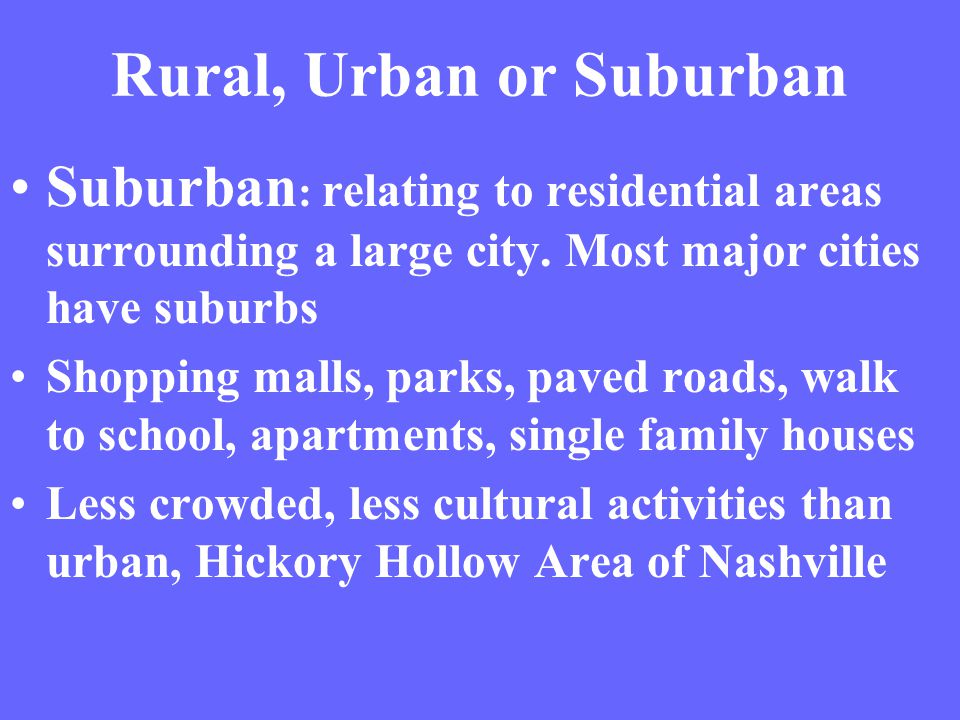 Rural, Urban or Suburban

• Suburban: relating to residential areas surrounding a large city. Most major cities have suburbs

• Shopping malls, parks, paved roads, walk to school, apartments, single family houses

• Less crowded, less cultural activities than urban, Hickory Hollow Area of Nashville